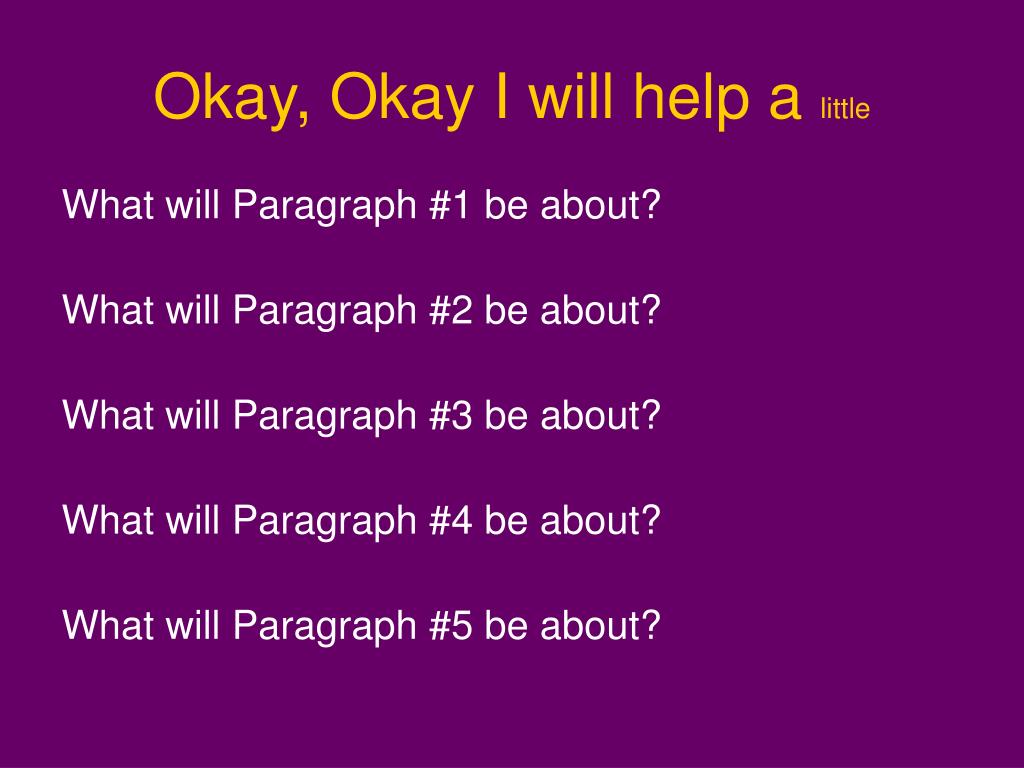 Okay, Okay I will help a little

What will Paragraph #1 be about?

What will Paragraph #2 be about?

What will Paragraph #3 be about?

What will Paragraph #4 be about?

What will Paragraph #5 be about?